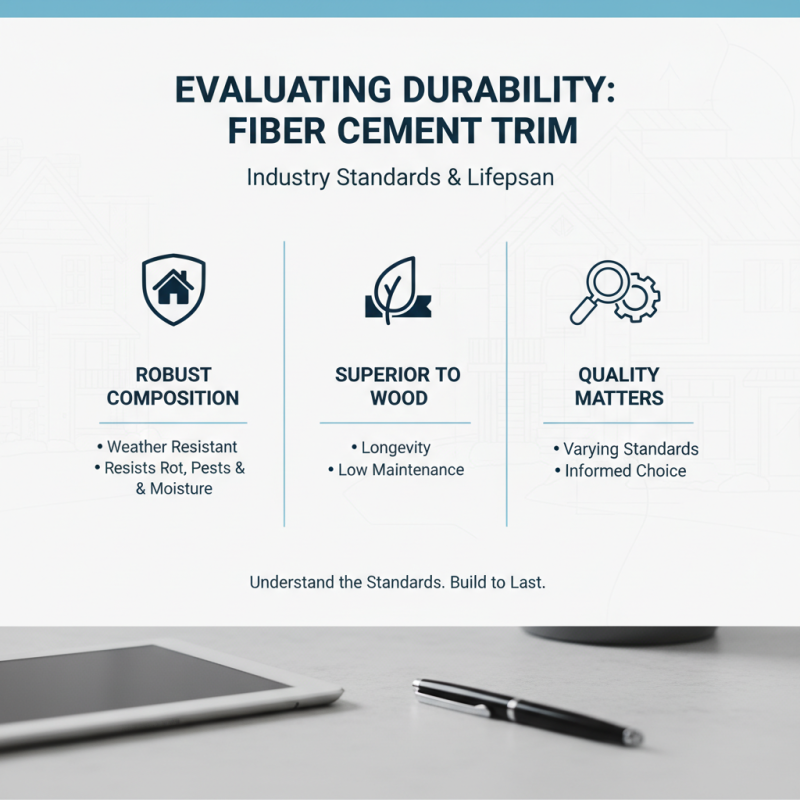 EVALUATING DURABILITY: FIBER CEMENT TRIM

Industry Standards & Lifepsan

ROBUST COMPOSITION

• Weather Resistant
• Resists Rot, Pests & & Moisture

SUPERIOR TO WOOD

• Longevity
• Low Maintenance

QUALITY MATTERS

• Varying Standards
• Informed Choice

Understand the Standards. Build to Last.